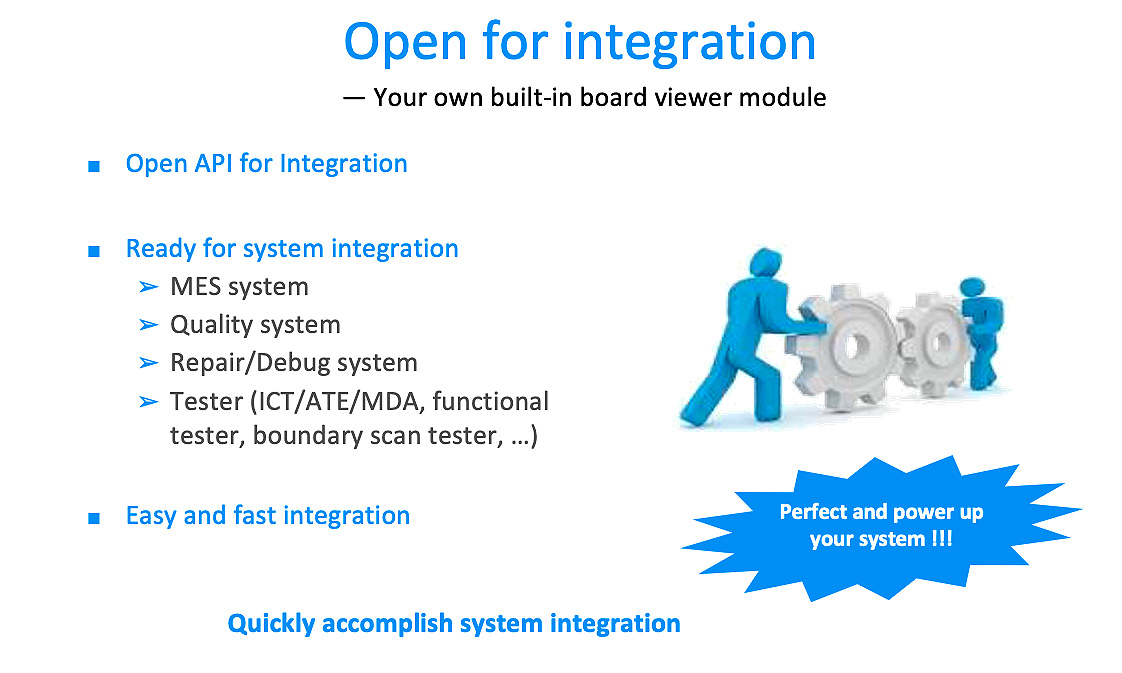 Open for integration

— Your own built-in board viewer module

■ Open API for Integration

■ Ready for system integration
➢ MES system
➢ Quality system
➢ Repair/Debug system
➢ Tester (ICT/ATE/MDA, functional tester, boundary scan tester, …)

■ Easy and fast integration

Perfect and power up your system !!!

Quickly accomplish system integration